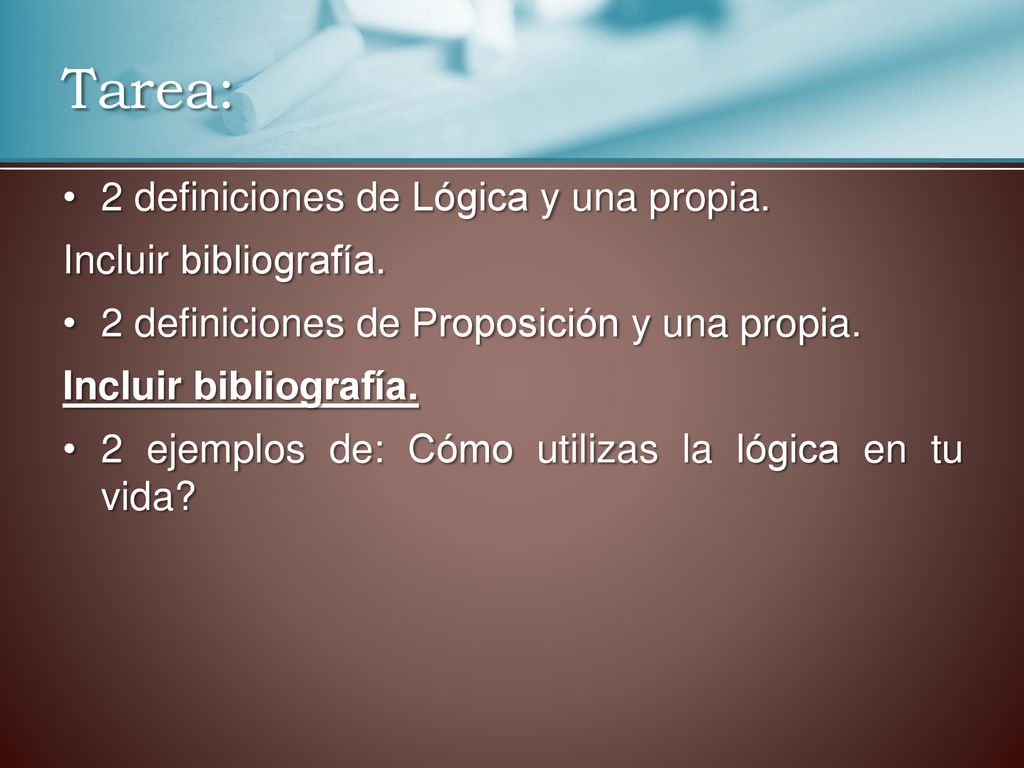 Tarea:

• 2 definiciones de Lógica y una propia.

Incluir bibliografía.

• 2 definiciones de Proposición y una propia.

Incluir bibliografía.

• 2 ejemplos de: Cómo utilizas la lógica en tu vida?